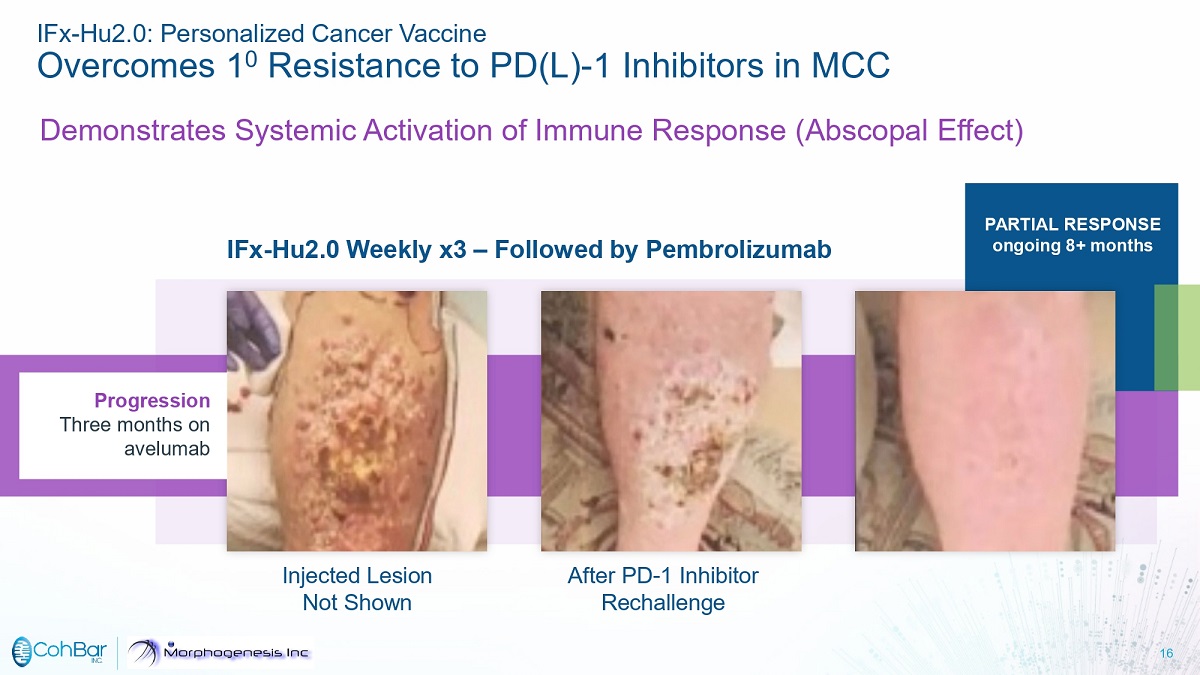 IFx-Hu2.0: Personalized Cancer Vaccine

Overcomes $1^0$ Resistance to PD(L)-1 Inhibitors in MCC

Demonstrates Systemic Activation of Immune Response (Abscopal Effect)

PARTIAL RESPONSE
ongoing 8+ months

IFx-Hu2.0 Weekly x3 – Followed by Pembrolizumab

Progression
Three months on avelumab

Injected Lesion
Not Shown

After PD-1 Inhibitor
Rechallenge

CohBar INC

Morphogenesis Inc

16